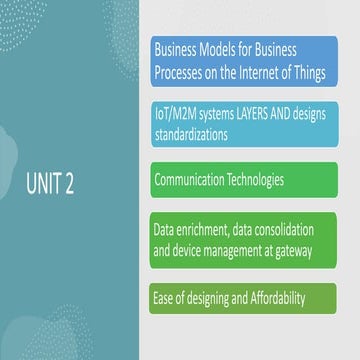 UNIT 2

Business Models for Business Processes on the Internet of Things

IoT/M2M systems LAYERS AND designs standardizations

Communication Technologies

Data enrichment, data consolidation and device management at gateway

Ease of designing and Affordability